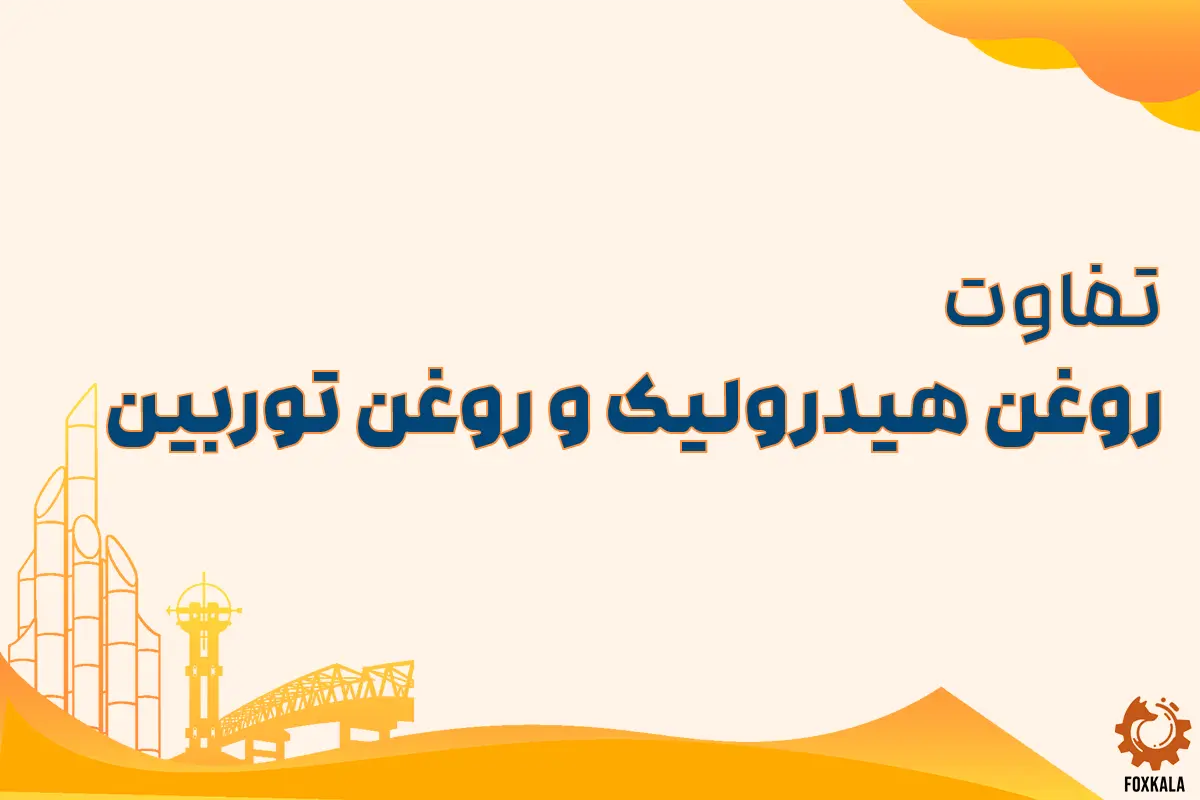 تفاوت
روغن هیدرولیک و روغن توربین

FOXKALA